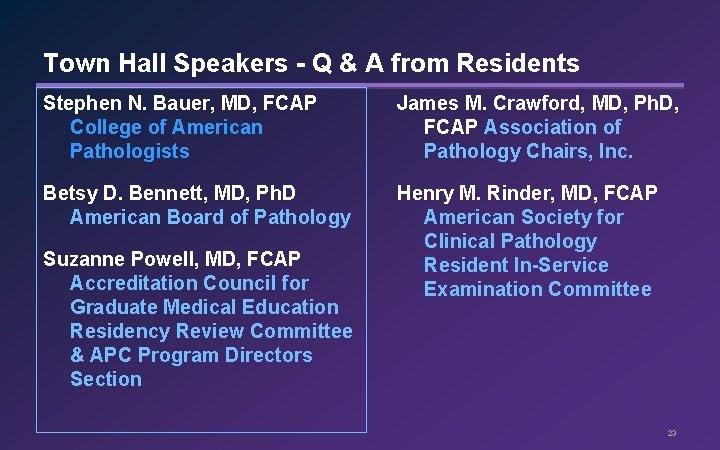 Town Hall Speakers - Q & A from Residents

Stephen N. Bauer, MD, FCAP
College of American Pathologists

Betsy D. Bennett, MD, PhD
American Board of Pathology

Suzanne Powell, MD, FCAP
Accreditation Council for Graduate Medical Education Residency Review Committee & APC Program Directors Section

James M. Crawford, MD, PhD, FCAP Association of Pathology Chairs, Inc.

Henry M. Rinder, MD, FCAP
American Society for Clinical Pathology Resident In-Service Examination Committee

23